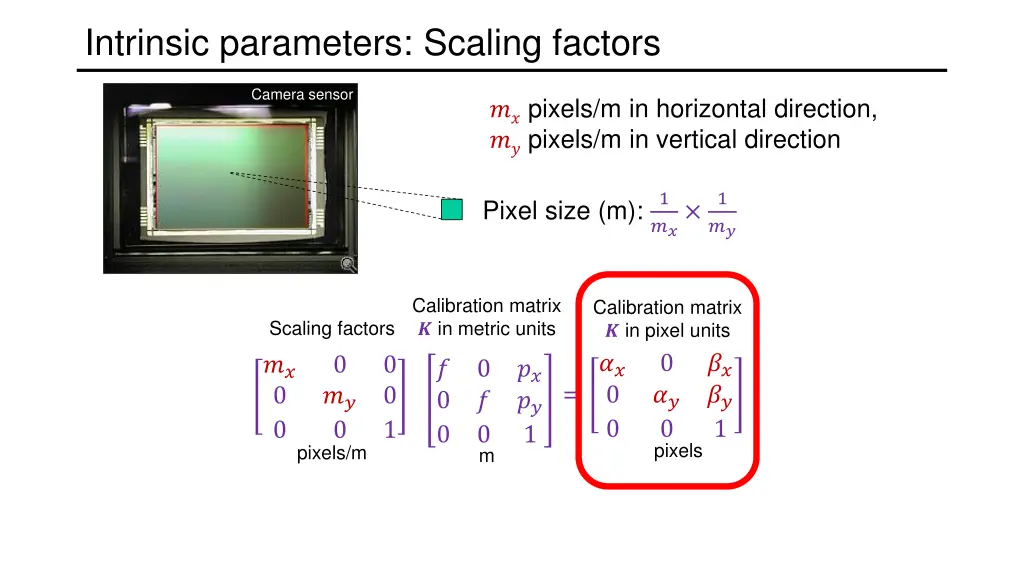 Intrinsic parameters: Scaling factors

Camera sensor

$m_x$ pixels/m in horizontal direction,
$m_y$ pixels/m in vertical direction

Pixel size (m): $\frac{1}{m_x} \times \frac{1}{m_y}$

Scaling factors

Calibration matrix $K$ in metric units

Calibration matrix $K$ in pixel units

$\begin{bmatrix} m_x & 0 & 0 \\ 0 & m_y & 0 \\ 0 & 0 & 1 \end{bmatrix} \begin{bmatrix} f & 0 & p_x \\ 0 & f & p_y \\ 0 & 0 & 1 \end{bmatrix} = \begin{bmatrix} \alpha_x & 0 & \beta_x \\ 0 & \alpha_y & \beta_y \\ 0 & 0 & 1 \end{bmatrix}$

pixels/m

m

pixels